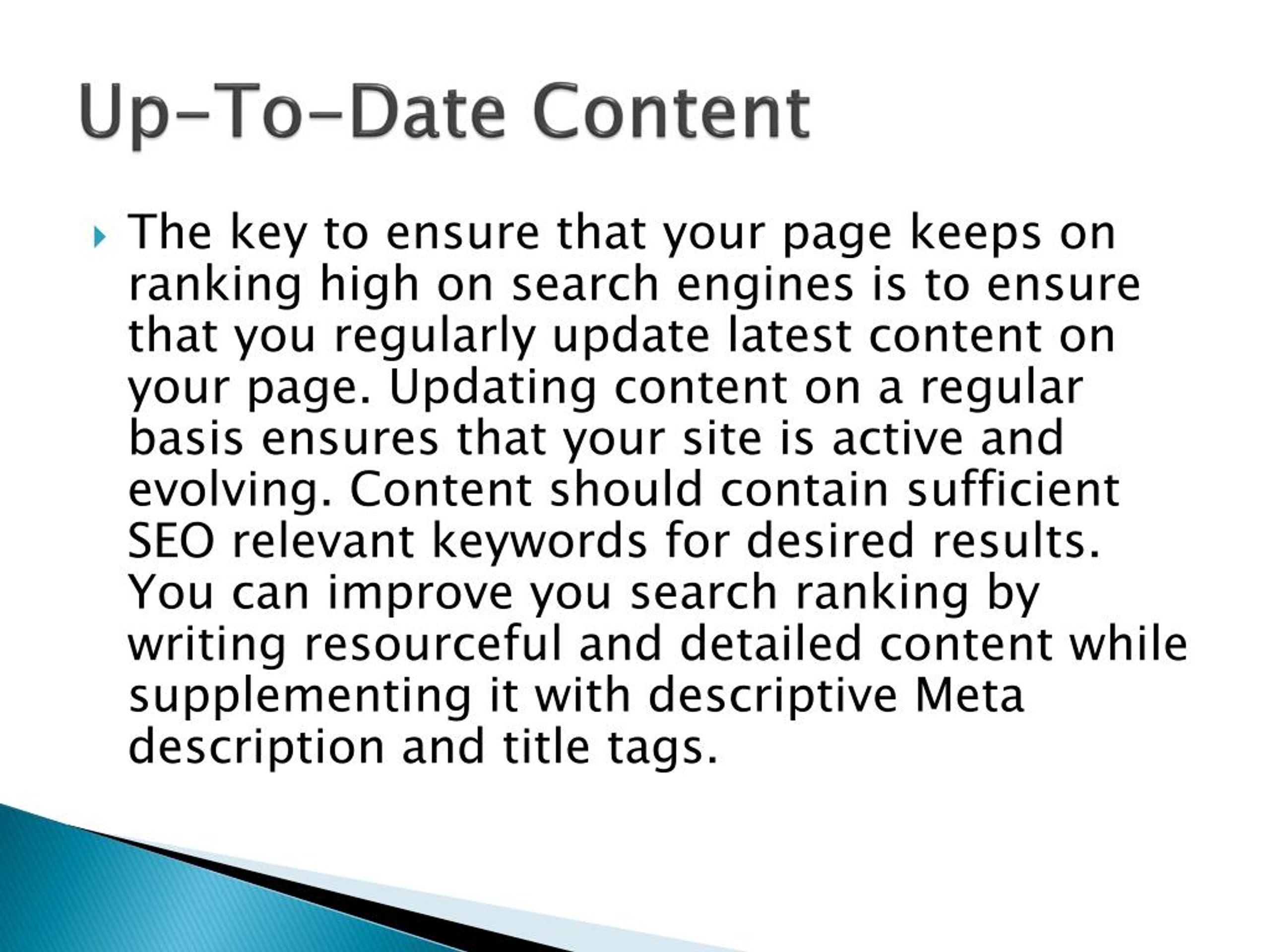 Up-To-Date Content

The key to ensure that your page keeps on ranking high on search engines is to ensure that you regularly update latest content on your page. Updating content on a regular basis ensures that your site is active and evolving. Content should contain sufficient SEO relevant keywords for desired results. You can improve you search ranking by writing resourceful and detailed content while supplementing it with descriptive Meta description and title tags.